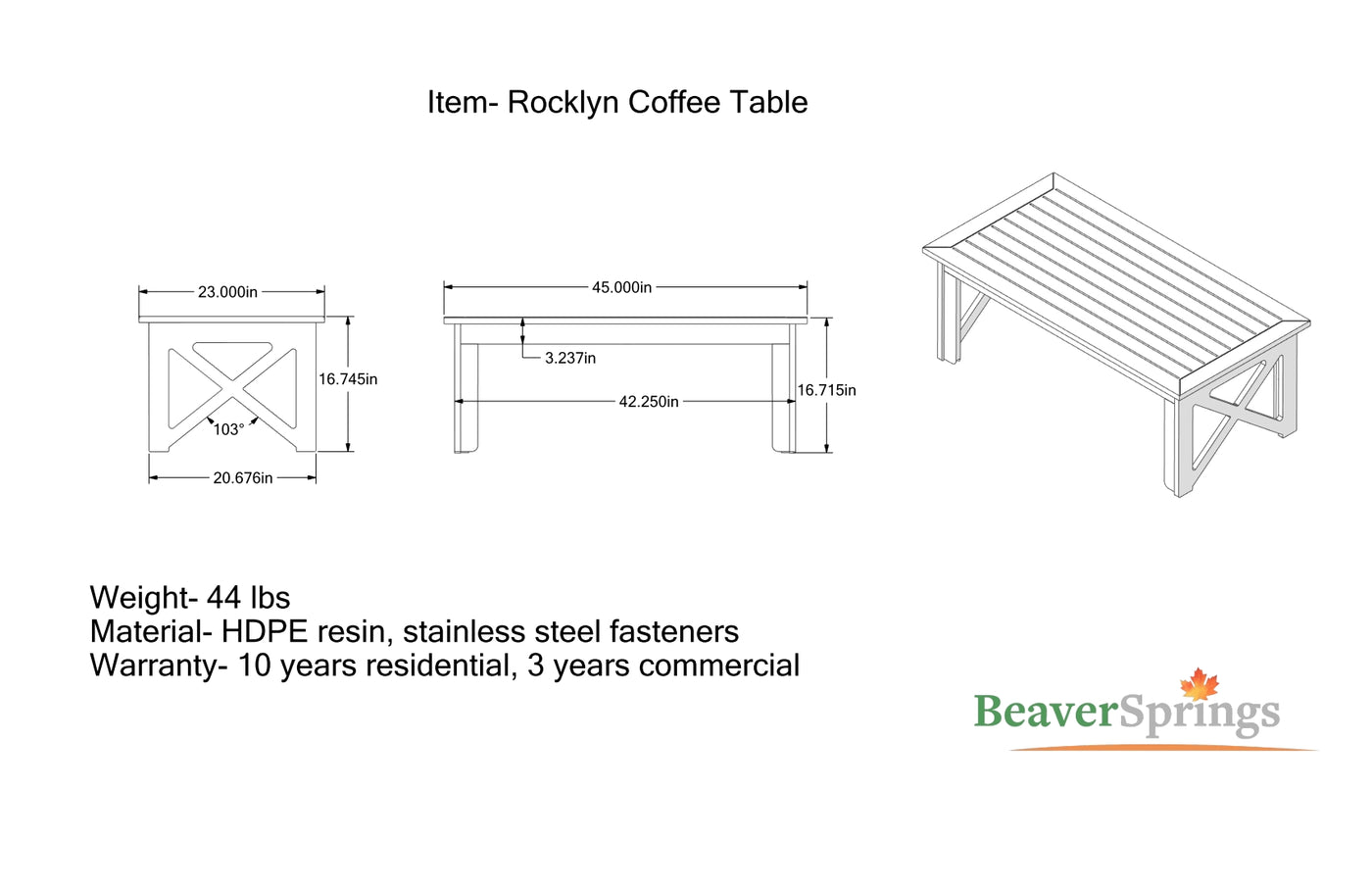 Item- Rocklyn Coffee Table

23.000in

16.745in

103°

20.676in

45.000in

3.237in

42.250in

16.715in

Weight- 44 lbs
Material- HDPE resin, stainless steel fasteners
Warranty- 10 years residential, 3 years commercial

BeaverSprings